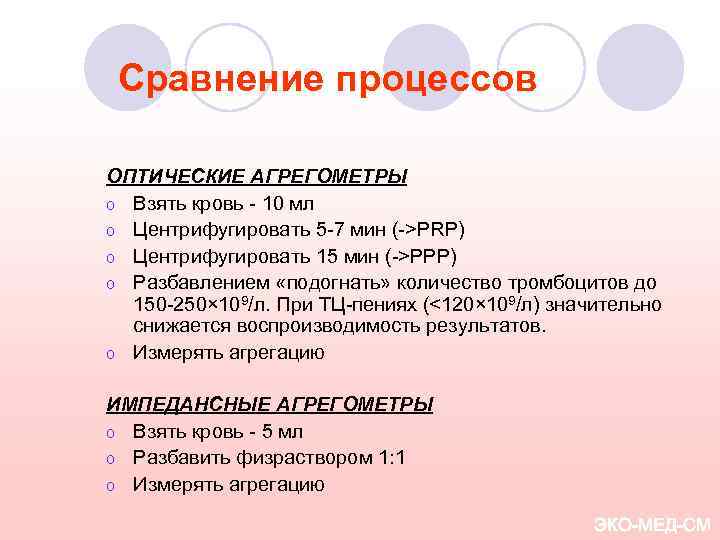 Сравнение процессов

ОПТИЧЕСКИЕ АГРЕГОМЕТРЫ
o Взять кровь - 10 мл
o Центрифугировать 5-7 мин (->PRP)
o Центрифугировать 15 мин (->PPP)
o Разбавлением «подогнать» количество тромбоцитов до 150-250×$10^9$/л. При ТЦ-пениях (<120×$10^9$/л) значительно снижается воспроизводимость результатов.
o Измерять агрегацию

ИМПЕДАНСНЫЕ АГРЕГОМЕТРЫ
o Взять кровь - 5 мл
o Разбавить физраствором 1:1
o Измерять агрегацию

ЭКО-МЕД-СМ